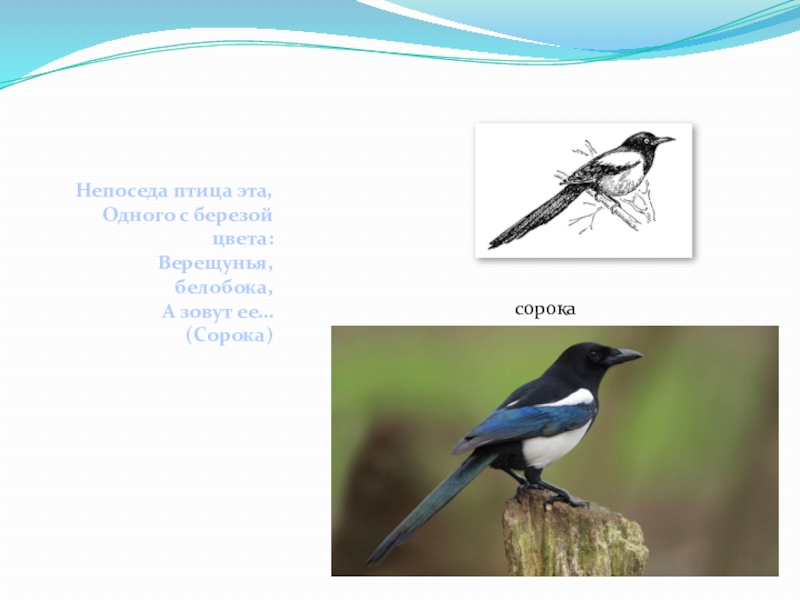 Непоседа птица эта,
Одного с березой
цвета:
Верещунья,
белобока,
А зовут ее…
(Сорока)

сорока